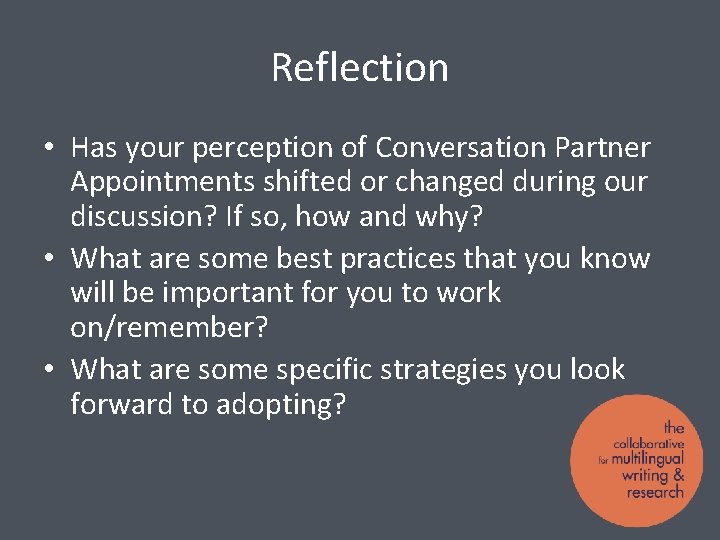 Reflection

• Has your perception of Conversation Partner Appointments shifted or changed during our discussion? If so, how and why?
• What are some best practices that you know will be important for you to work on/remember?
• What are some specific strategies you look forward to adopting?

the collaborative for multilingual writing & research